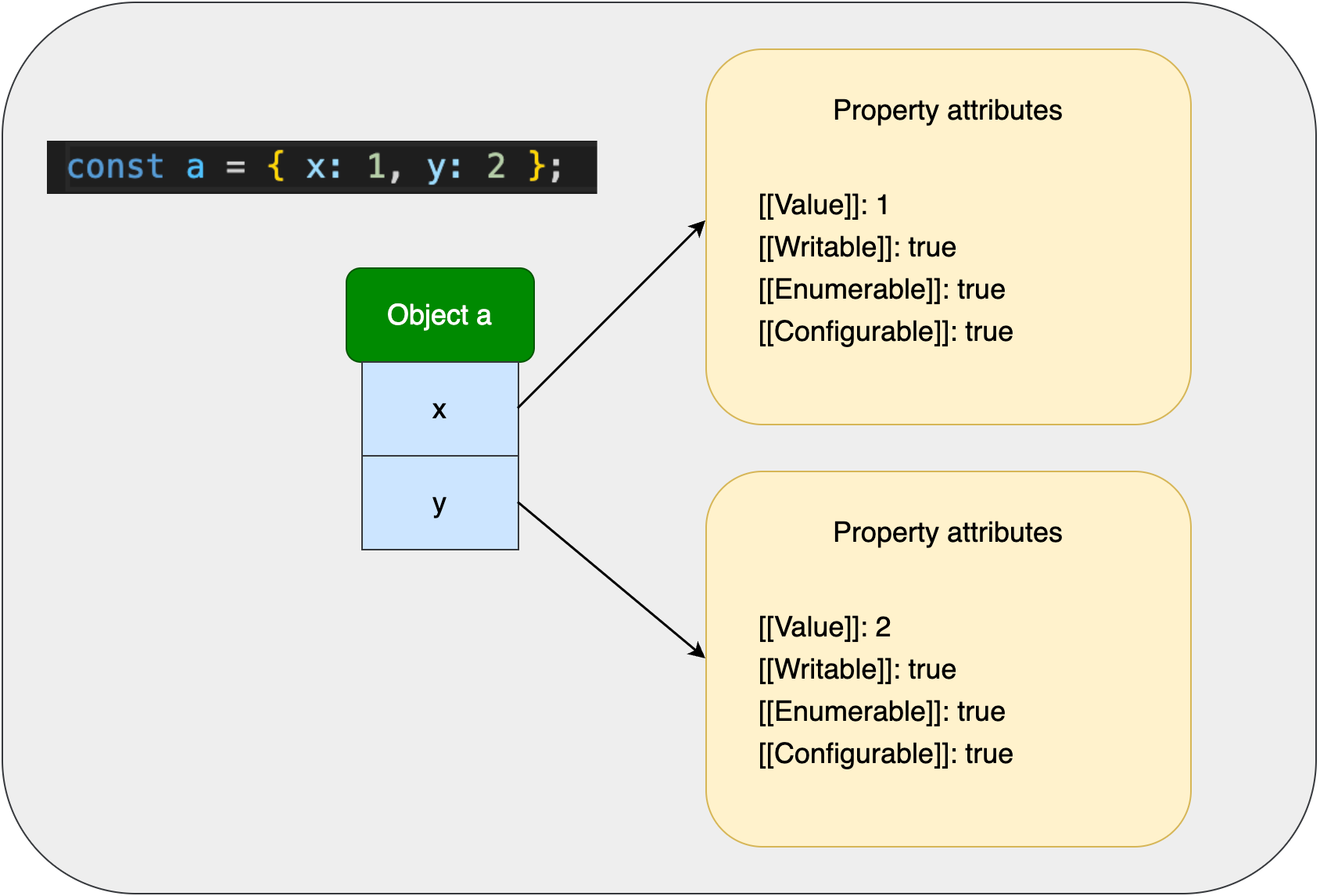 const a = { x: 1, y: 2 };

Object a

x

y

Property attributes

[[Value]]: 1
[[Writable]]: true
[[Enumerable]]: true
[[Configurable]]: true

Property attributes

[[Value]]: 2
[[Writable]]: true
[[Enumerable]]: true
[[Configurable]]: true